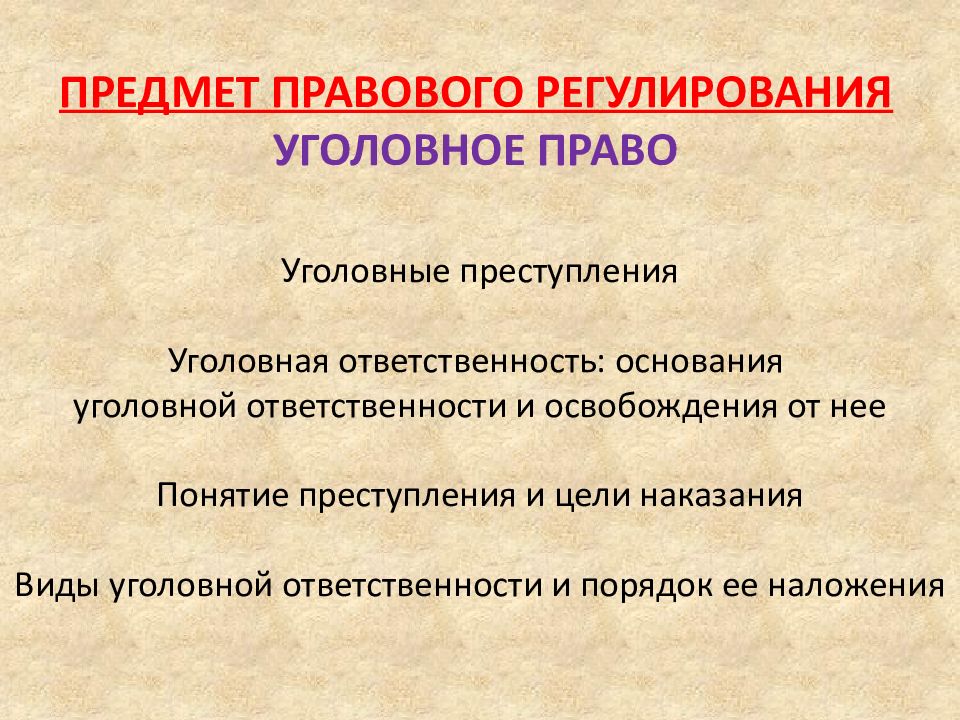 ПРЕДМЕТ ПРАВОВОГО РЕГУЛИРОВАНИЯ
УГОЛОВНОЕ ПРАВО

Уголовные преступления

Уголовная ответственность: основания уголовной ответственности и освобождения от нее

Понятие преступления и цели наказания

Виды уголовной ответственности и порядок ее наложения